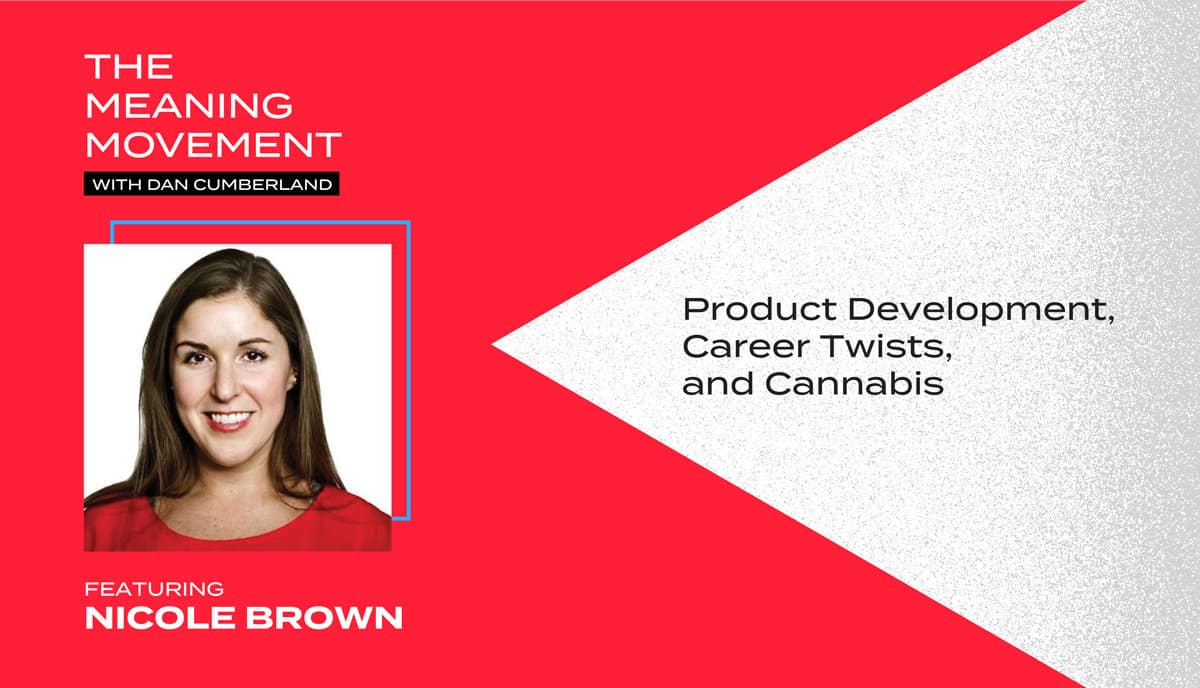 THE MEANING MOVEMENT
WITH DAN CUMBERLAND

FEATURING
NICOLE BROWN

Product Development, Career Twists, and Cannabis